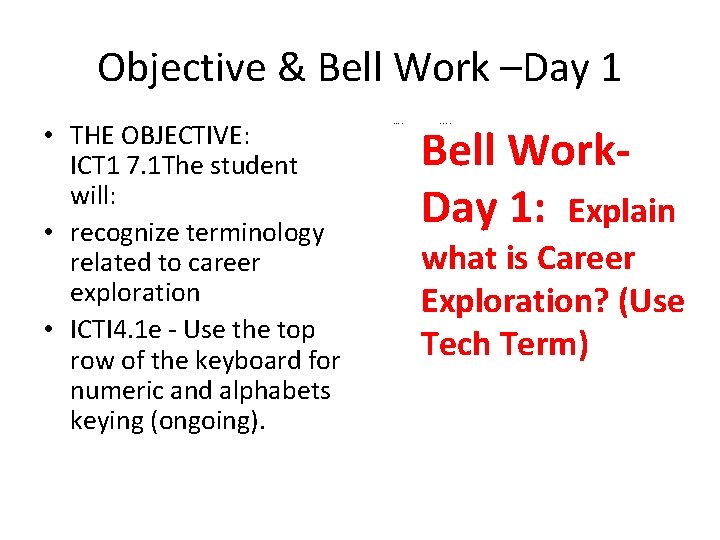 Objective & Bell Work –Day 1

• THE OBJECTIVE: ICT1 7.1The student will:
• recognize terminology related to career exploration
• ICTI4.1e - Use the top row of the keyboard for numeric and alphabets keying (ongoing).

Bell Work-Day 1: Explain what is Career Exploration? (Use Tech Term)